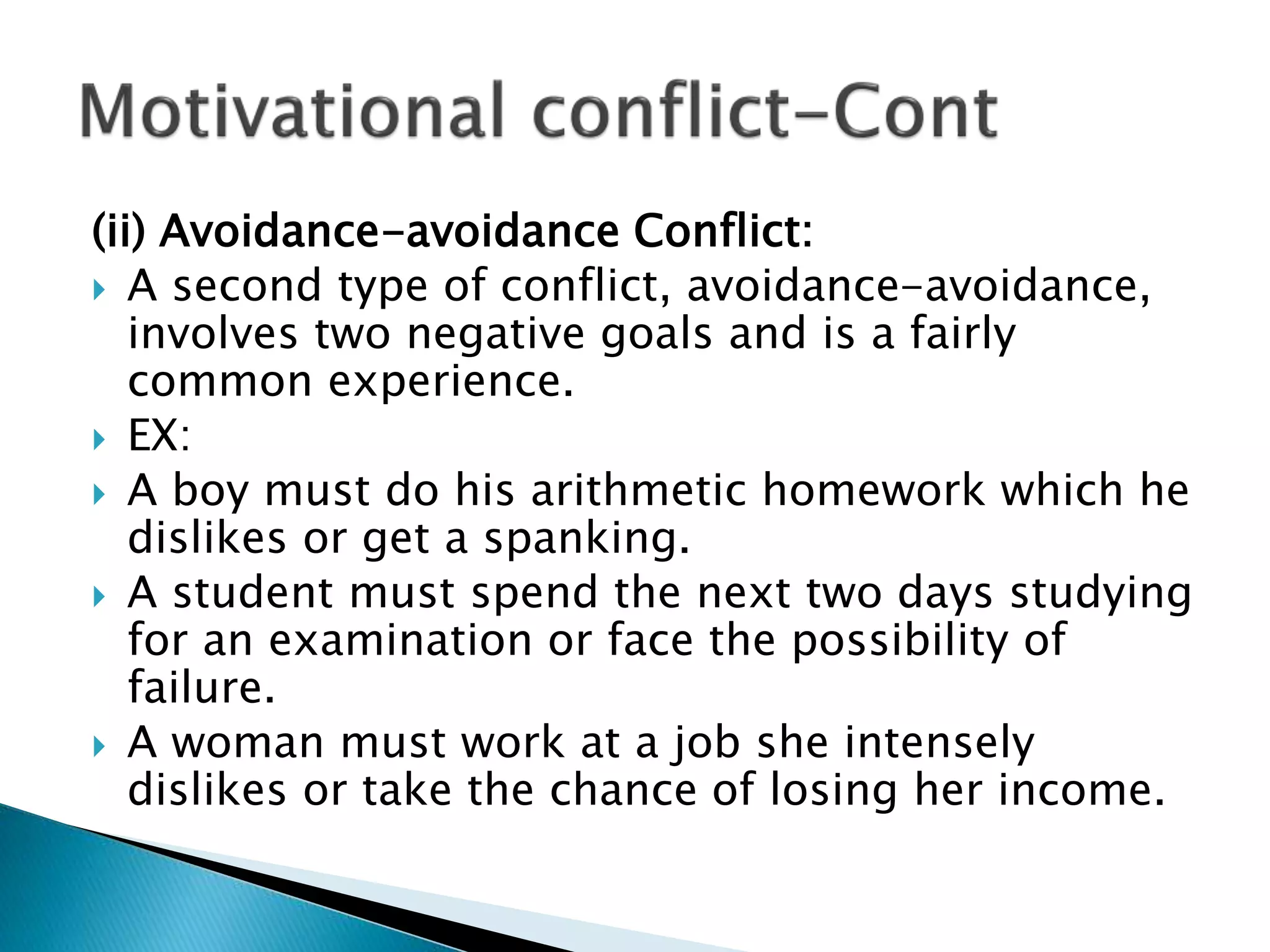 Motivational conflict-Cont

(ii) Avoidance-avoidance Conflict:

A second type of conflict, avoidance-avoidance, involves two negative goals and is a fairly common experience.

EX:

A boy must do his arithmetic homework which he dislikes or get a spanking.

A student must spend the next two days studying for an examination or face the possibility of failure.

A woman must work at a job she intensely dislikes or take the chance of losing her income.